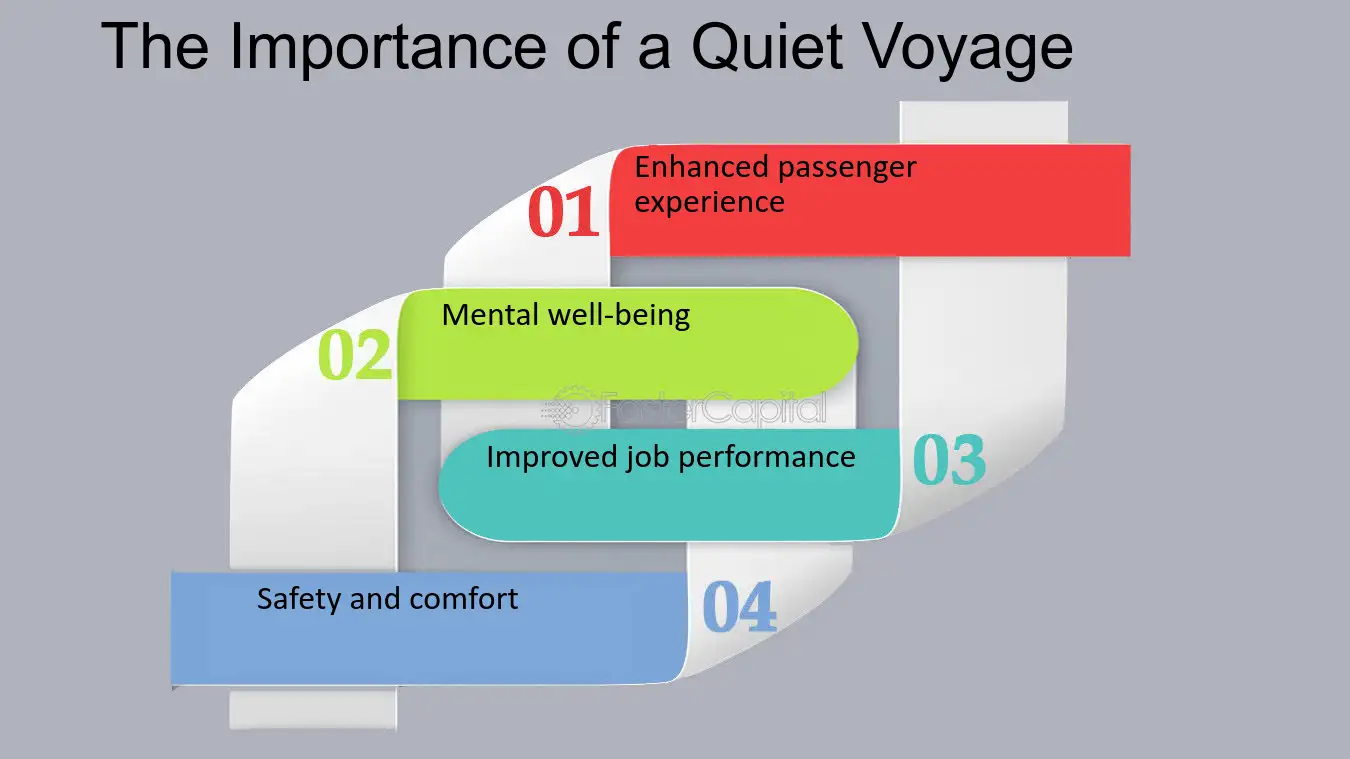 The Importance of a Quiet Voyage

01
Enhanced passenger experience

02
Mental well-being

Improved job performance
03

Safety and comfort
04

FasterCapital